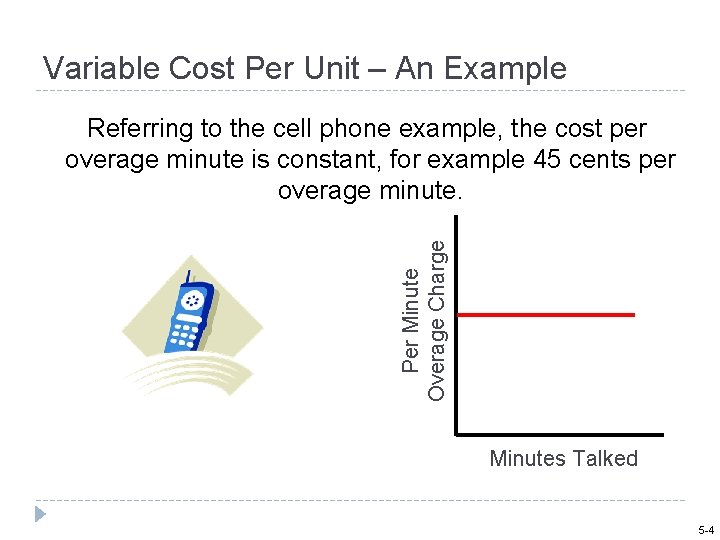 Variable Cost Per Unit – An Example

Referring to the cell phone example, the cost per overage minute is constant, for example 45 cents per overage minute.

Per Minute
Overage Charge

Minutes Talked

5-4